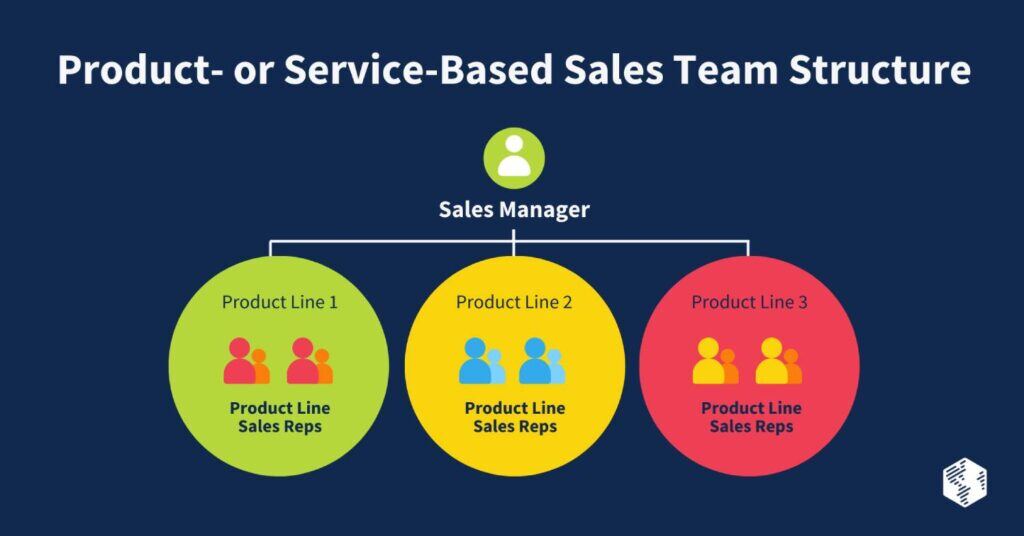 Product- or Service-Based Sales Team Structure

Sales Manager

Product Line 1

Product Line Sales Reps

Product Line 2

Product Line Sales Reps

Product Line 3

Product Line Sales Reps